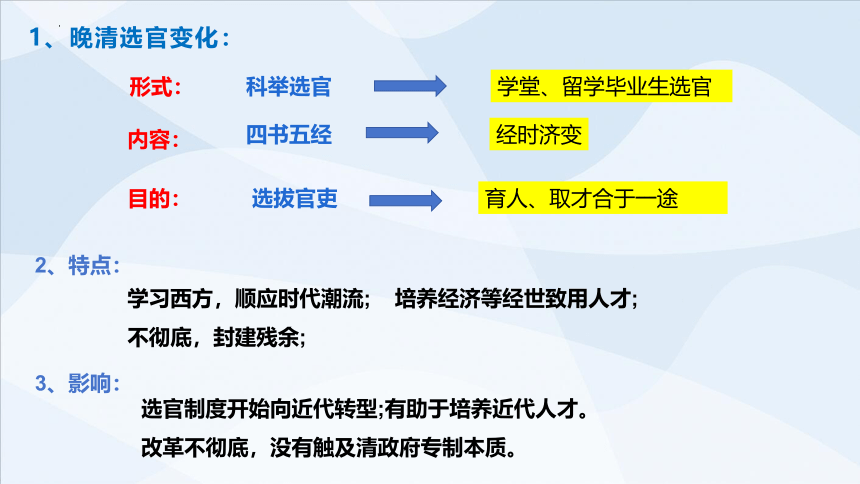 1、晚清选官变化：

形式： 科举选官 学堂、留学毕业生选官

内容： 四书五经 经时济变

目的： 选拔官吏 育人、取才合于一途

2、特点：

学习西方，顺应时代潮流； 培养经济等经世致用人才；

不彻底，封建残余；

3、影响：

选官制度开始向近代转型;有助于培养近代人才。

改革不彻底，没有触及清政府专制本质。